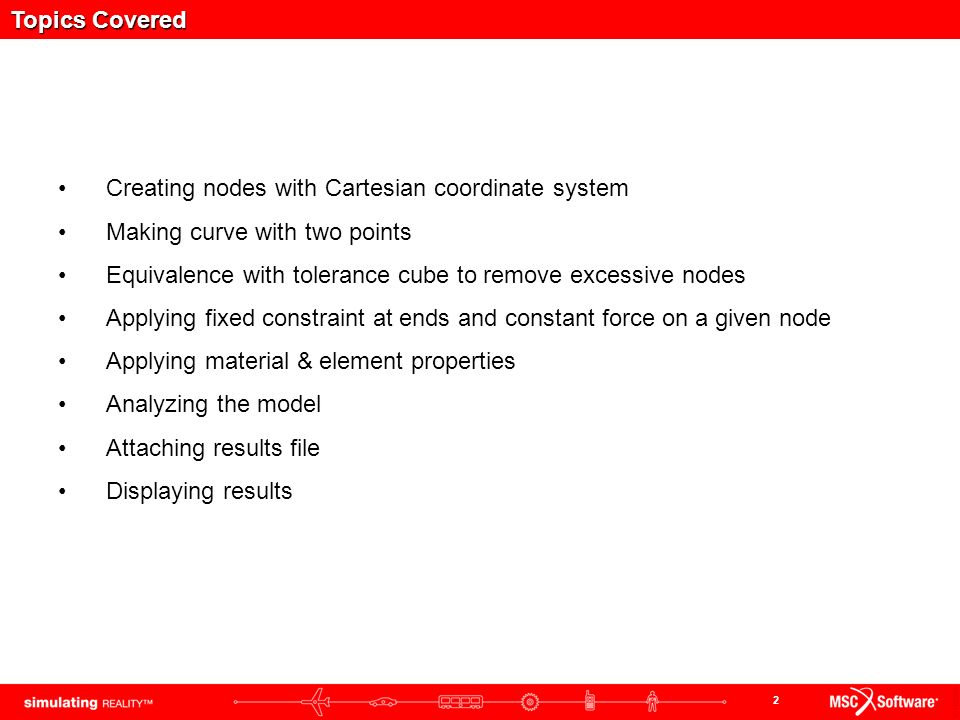 Topics Covered

• Creating nodes with Cartesian coordinate system
• Making curve with two points
• Equivalence with tolerance cube to remove excessive nodes
• Applying fixed constraint at ends and constant force on a given node
• Applying material & element properties
• Analyzing the model
• Attaching results file
• Displaying results

simulating REALITY™

2

MSC Software